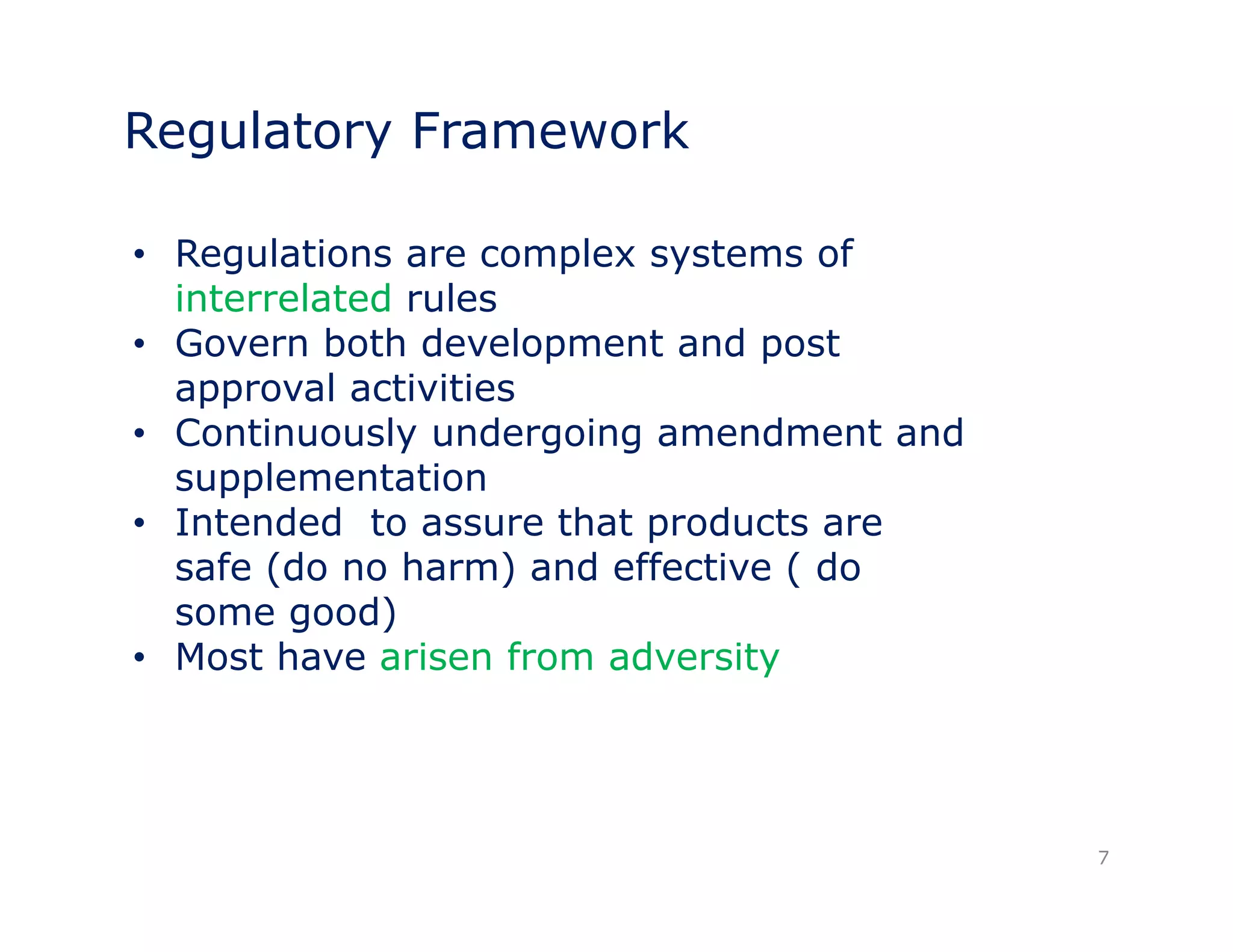 Regulatory Framework

• Regulations are complex systems of interrelated rules
• Govern both development and post approval activities
• Continuously undergoing amendment and supplementation
• Intended  to assure that products are safe (do no harm) and effective ( do some good)
• Most have arisen from adversity

7